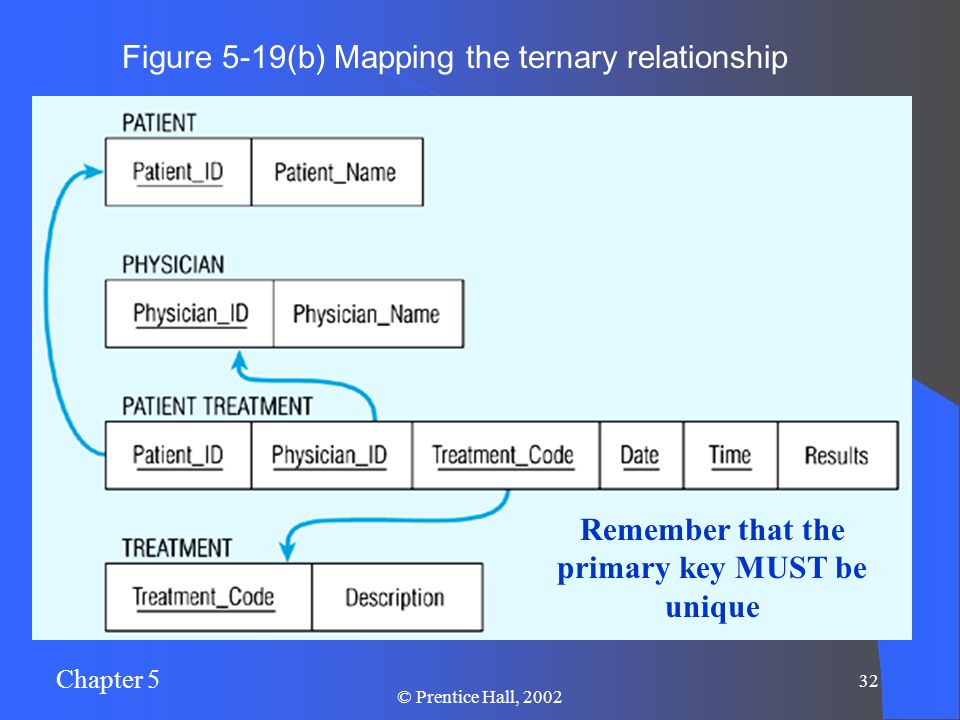 Figure 5-19(b) Mapping the ternary relationship

PATIENT

| Patient_ID | Patient_Name |
|---|---|

PHYSICIAN

| Physician_ID | Physician_Name |
|---|---|

PATIENT TREATMENT

| Patient_ID | Physician_ID | Treatment_Code | Date | Time | Results |
|---|---|---|---|---|---|

TREATMENT

| Treatment_Code | Description |
|---|---|

Remember that the primary key MUST be unique

Chapter 5

© Prentice Hall, 2002

32